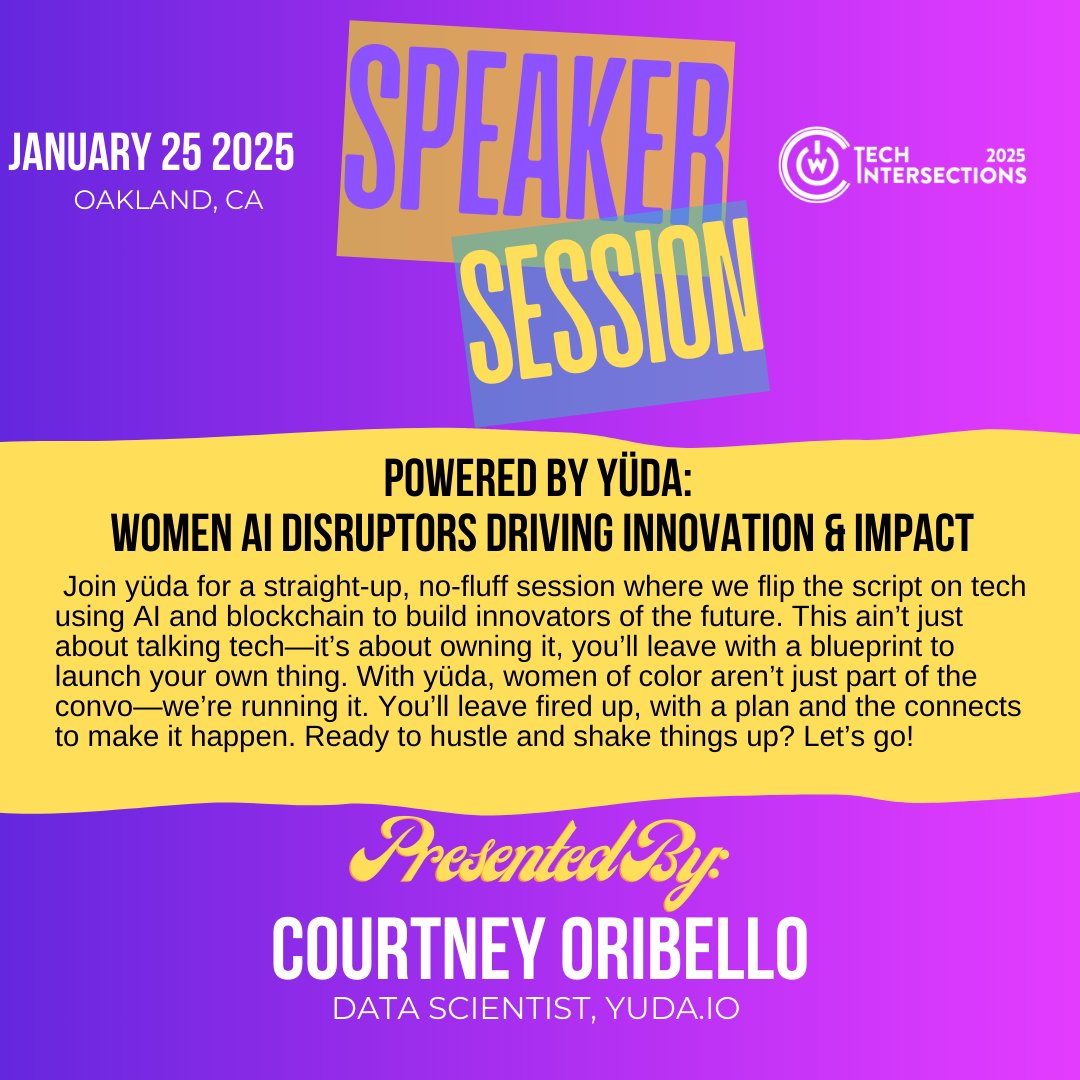 JANUARY 25 2025
OAKLAND, CA

SPEAKER SESSION

W TECH INTERSECTIONS 2025

POWERED BY YÜDA:
WOMEN AI DISRUPTORS DRIVING INNOVATION & IMPACT

Join yüda for a straight-up, no-fluff session where we flip the script on tech using AI and blockchain to build innovators of the future. This ain't just about talking tech—it's about owning it, you'll leave with a blueprint to launch your own thing. With yüda, women of color aren't just part of the convo—we're running it. You'll leave fired up, with a plan and the connects to make it happen. Ready to hustle and shake things up? Let's go!

Presented By:
COURTNEY ORIBELLO
DATA SCIENTIST, YUDA.IO